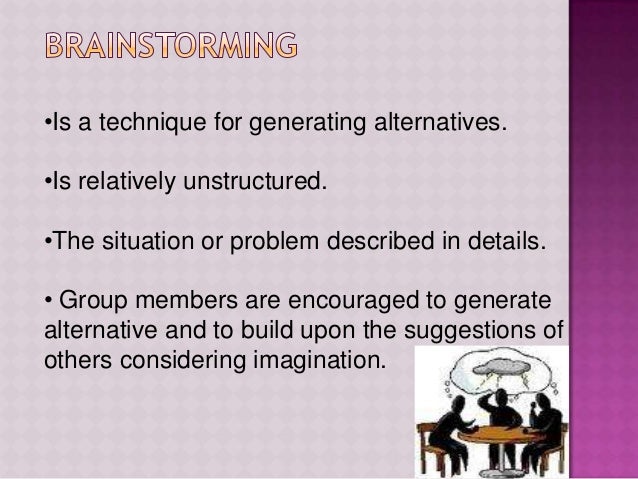 BRAINSTORMING

•Is a technique for generating alternatives.

•Is relatively unstructured.

•The situation or problem described in details.

• Group members are encouraged to generate alternative and to build upon the suggestions of others considering imagination.